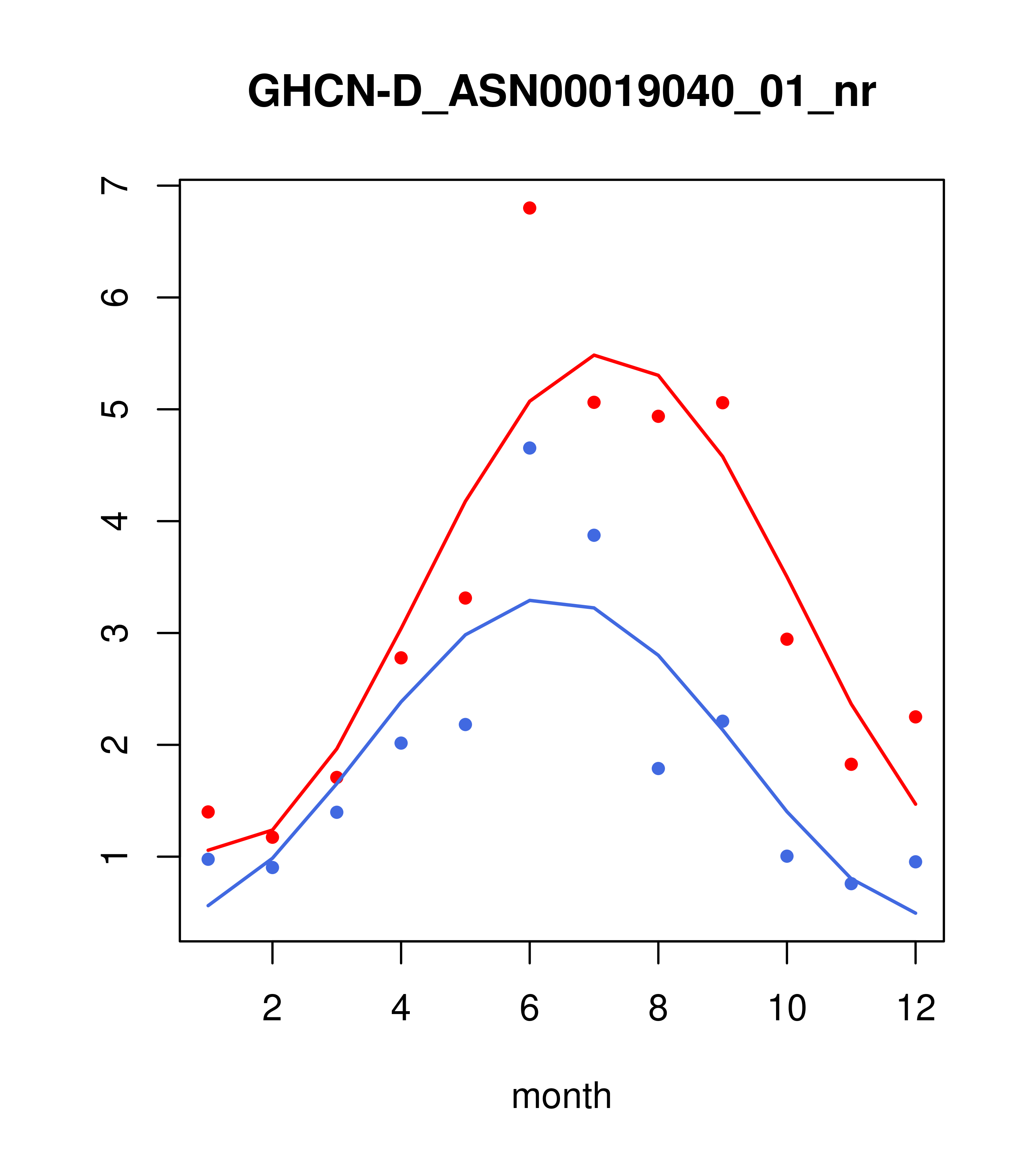 GHCN-D_ASN00019040_01_nr

7
6
5
4
3
2
1

2
4
6
8
10
12

month